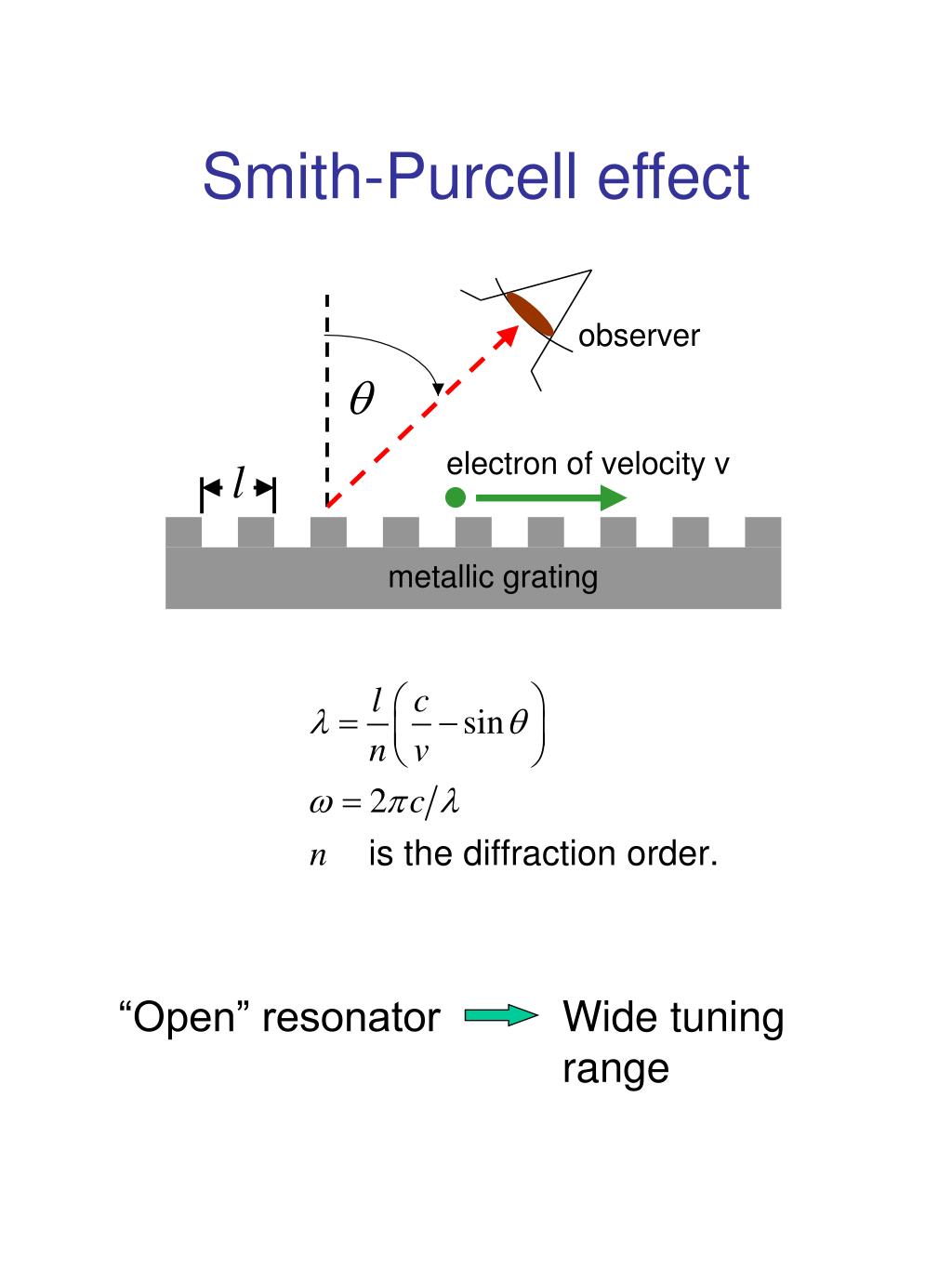 Smith-Purcell effect

observer

$\theta$

electron of velocity v

$l$

metallic grating

$\lambda = \frac{l}{n}\left(\frac{c}{v} - \sin\theta\right)$

$\omega = 2\pi c/\lambda$

$n$ is the diffraction order.

“Open” resonator Wide tuning range